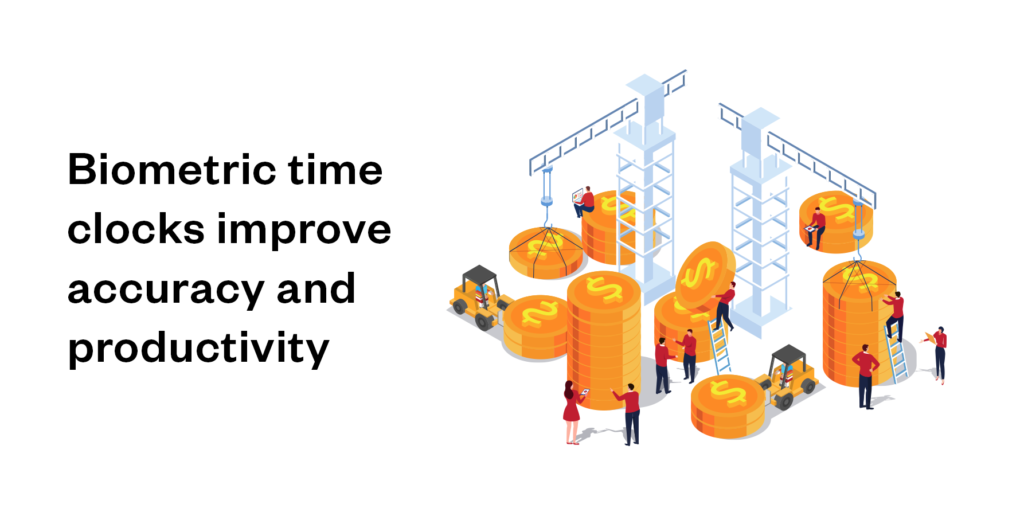 Biometric time clocks improve accuracy and productivity